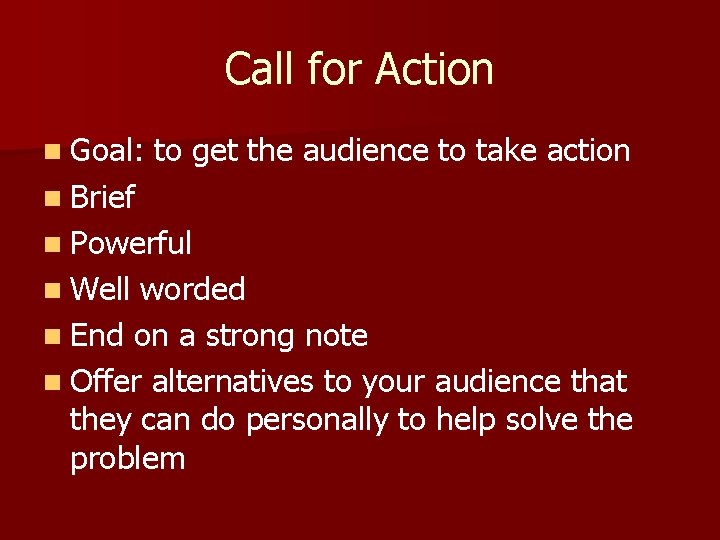 Call for Action

- Goal: to get the audience to take action
- Brief
- Powerful
- Well worded
- End on a strong note
- Offer alternatives to your audience that they can do personally to help solve the problem